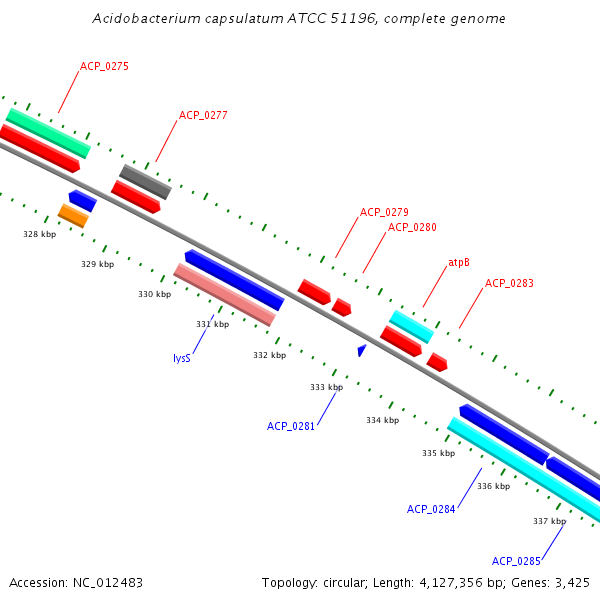 Acidobacterium capsulatum ATCC 51196, complete genome

ACP_0275

ACP_0277

ACP_0279
ACP_0280

atpB

ACP_0283

328 kbp

329 kbp

330 kbp

331 kbp

lysS

332 kbp

333 kbp

ACP_0281

334 kbp

335 kbp

336 kbp

ACP_0284

337 kbp

ACP_0285

Accession: NC_012483

Topology: circular; Length: 4,127,356 bp; Genes: 3,425